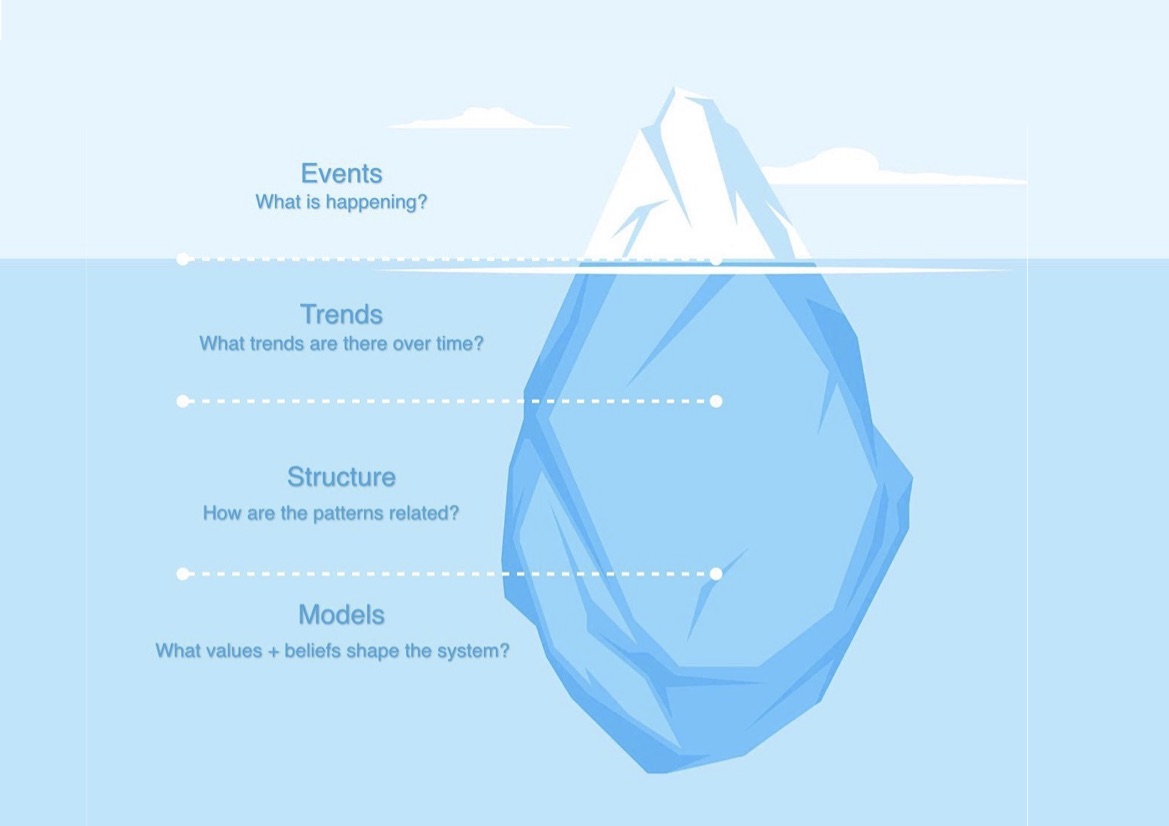 Events
What is happening?

Trends
What trends are there over time?

Structure
How are the patterns related?

Models
What values + beliefs shape the system?